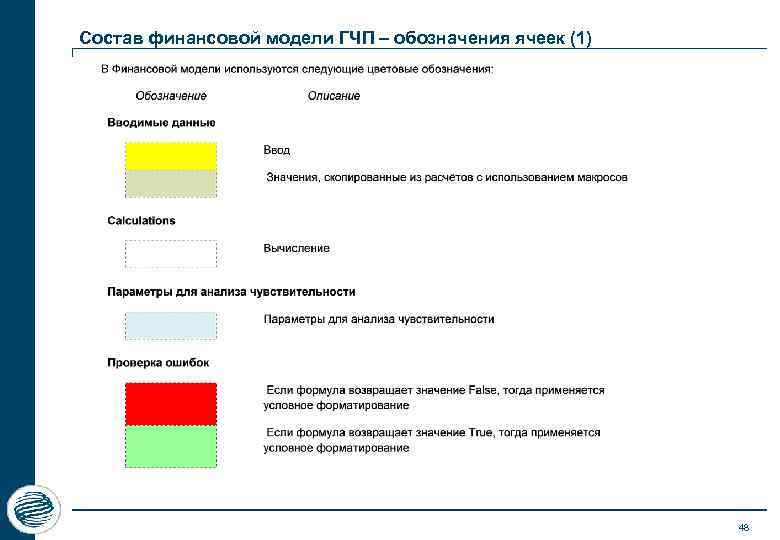 Состав финансовой модели ГЧП – обозначения ячеек (1)

В Финансовой модели используются следующие цветовые обозначения:

Обозначение

Описание

Вводимые данные

Ввод

Значения, скопированные из расчетов с использованием макросов

Calculations

Вычисление

Параметры для анализа чувствительности

Параметры для анализа чувствительности

Проверка ошибок

Если формула возвращает значение False, тогда применяется условное форматирование

Если формула возвращает значение True, тогда применяется условное форматирование

48